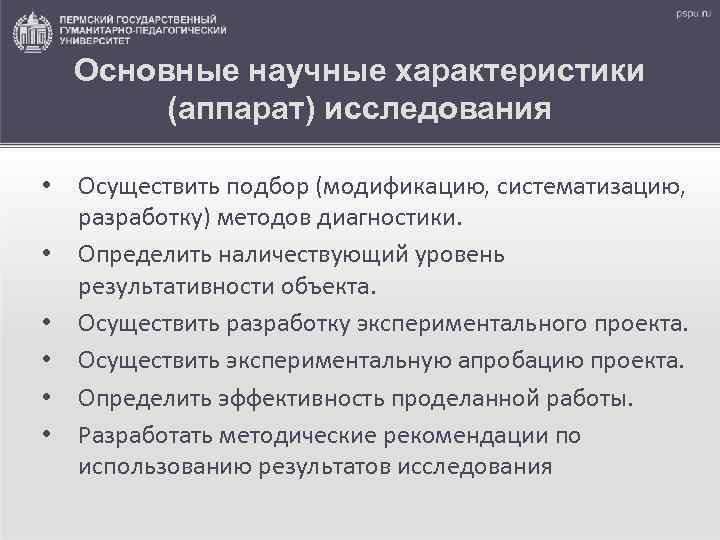 ПЕРМСКИЙ ГОСУДАРСТВЕННЫЙ ГУМАНИТАРНО-ПЕДАГОГИЧЕСКИЙ УНИВЕРСИТЕТ

pspu.ru

Основные научные характеристики (аппарат) исследования

• Осуществить подбор (модификацию, систематизацию, разработку) методов диагностики.
• Определить наличествующий уровень результативности объекта.
• Осуществить разработку экспериментального проекта.
• Осуществить экспериментальную апробацию проекта.
• Определить эффективность проделанной работы.
• Разработать методические рекомендации по использованию результатов исследования